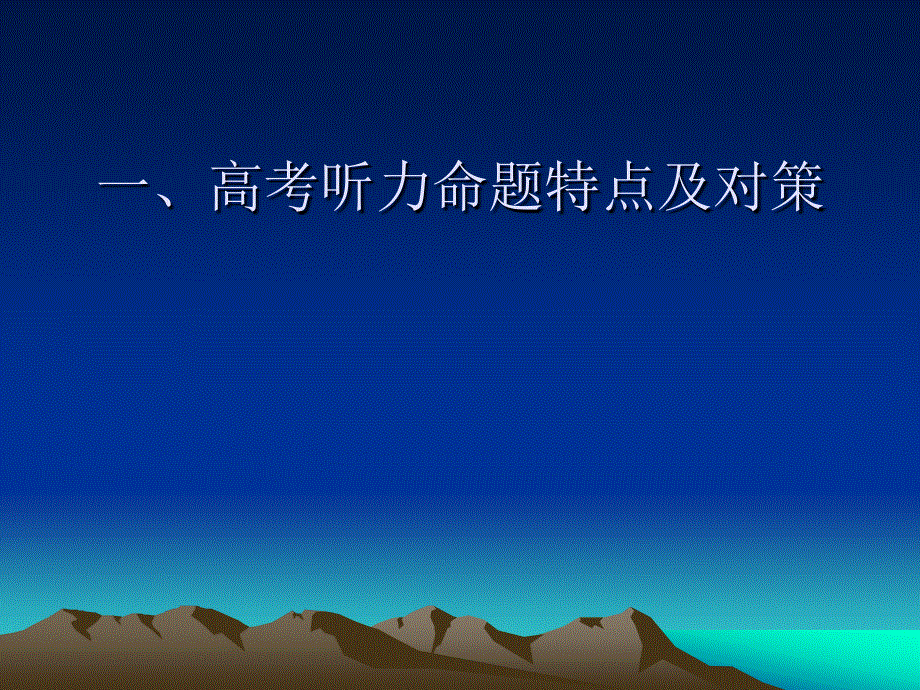 一、高考听力命题特点及对策